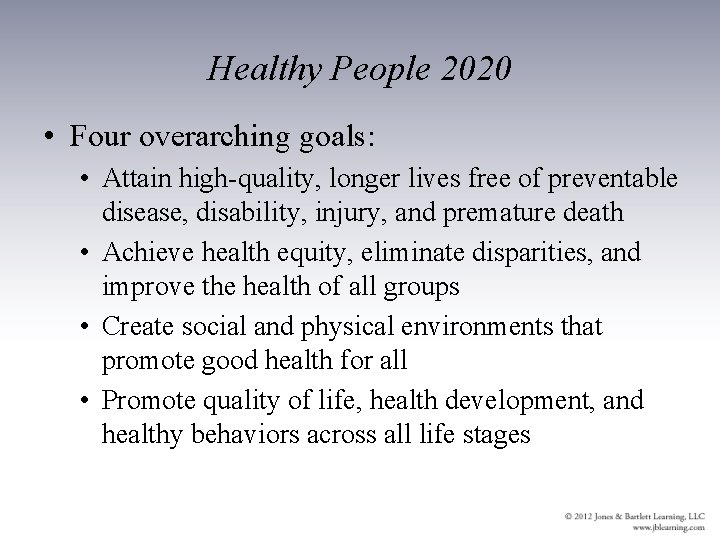 Healthy People 2020

• Four overarching goals:
  • Attain high-quality, longer lives free of preventable disease, disability, injury, and premature death
  • Achieve health equity, eliminate disparities, and improve the health of all groups
  • Create social and physical environments that promote good health for all
  • Promote quality of life, health development, and healthy behaviors across all life stages

© 2012 Jones & Bartlett Learning, LLC
www.jblearning.com